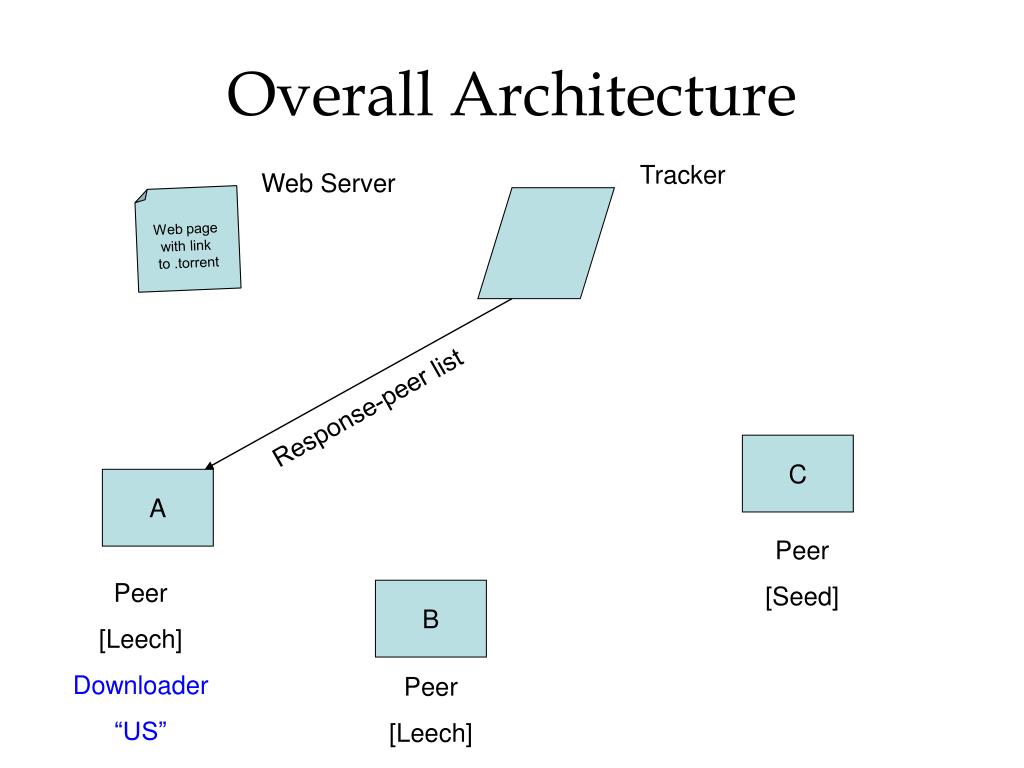 Overall Architecture

Web Server

Web page with link to .torrent

Tracker

Response-peer list

A

Peer

[Leech]

Downloader

“US”

B

Peer

[Leech]

C

Peer

[Seed]